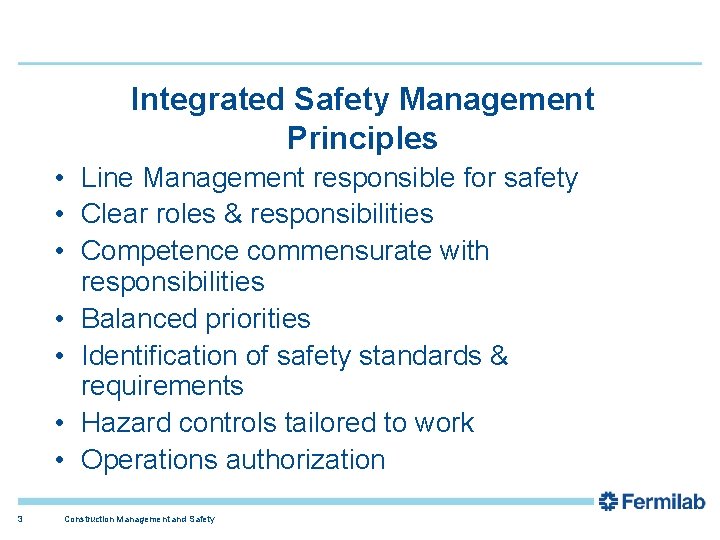 Integrated Safety Management Principles

• Line Management responsible for safety
• Clear roles & responsibilities
• Competence commensurate with responsibilities
• Balanced priorities
• Identification of safety standards & requirements
• Hazard controls tailored to work
• Operations authorization

Fermilab

3 Construction Management and Safety